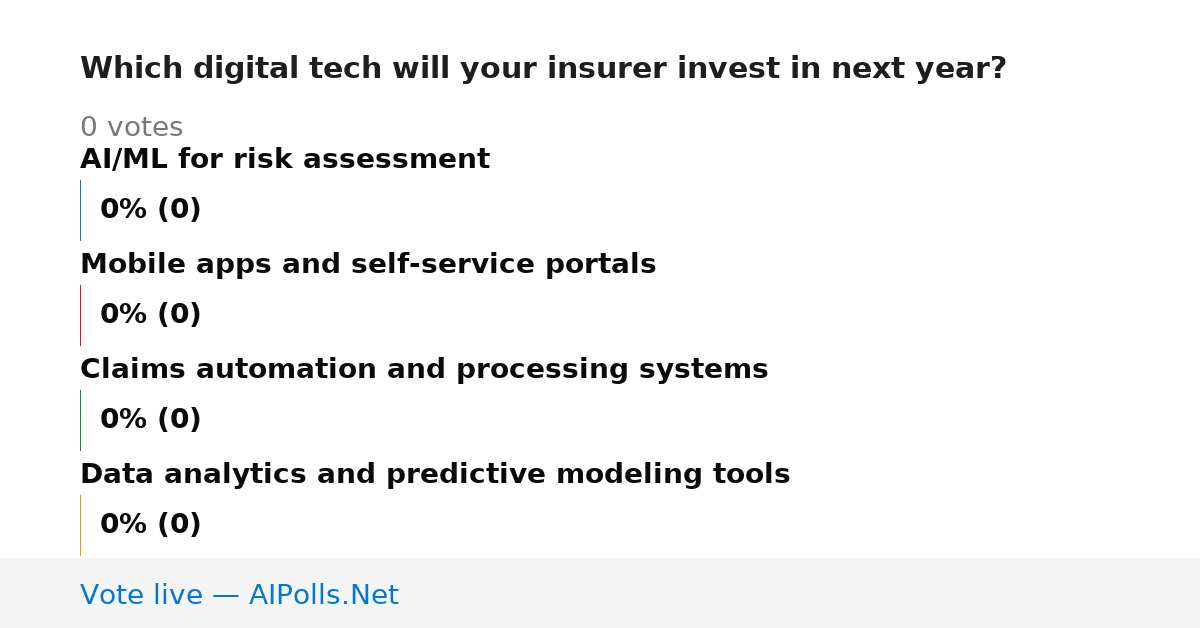 Which digital tech will your insurer invest in next year?

0 votes

AI/ML for risk assessment

0% (0)

Mobile apps and self-service portals

0% (0)

Claims automation and processing systems

0% (0)

Data analytics and predictive modeling tools

0% (0)

Vote live — AIPolls.Net